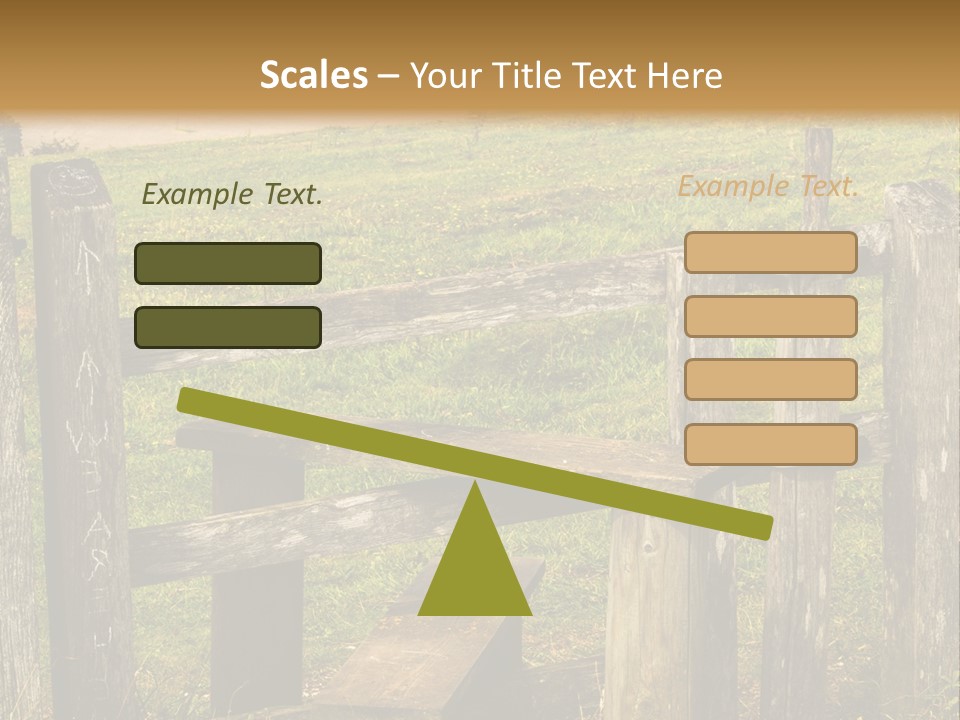 Scales – Your Title Text Here

Example Text.

Example Text.